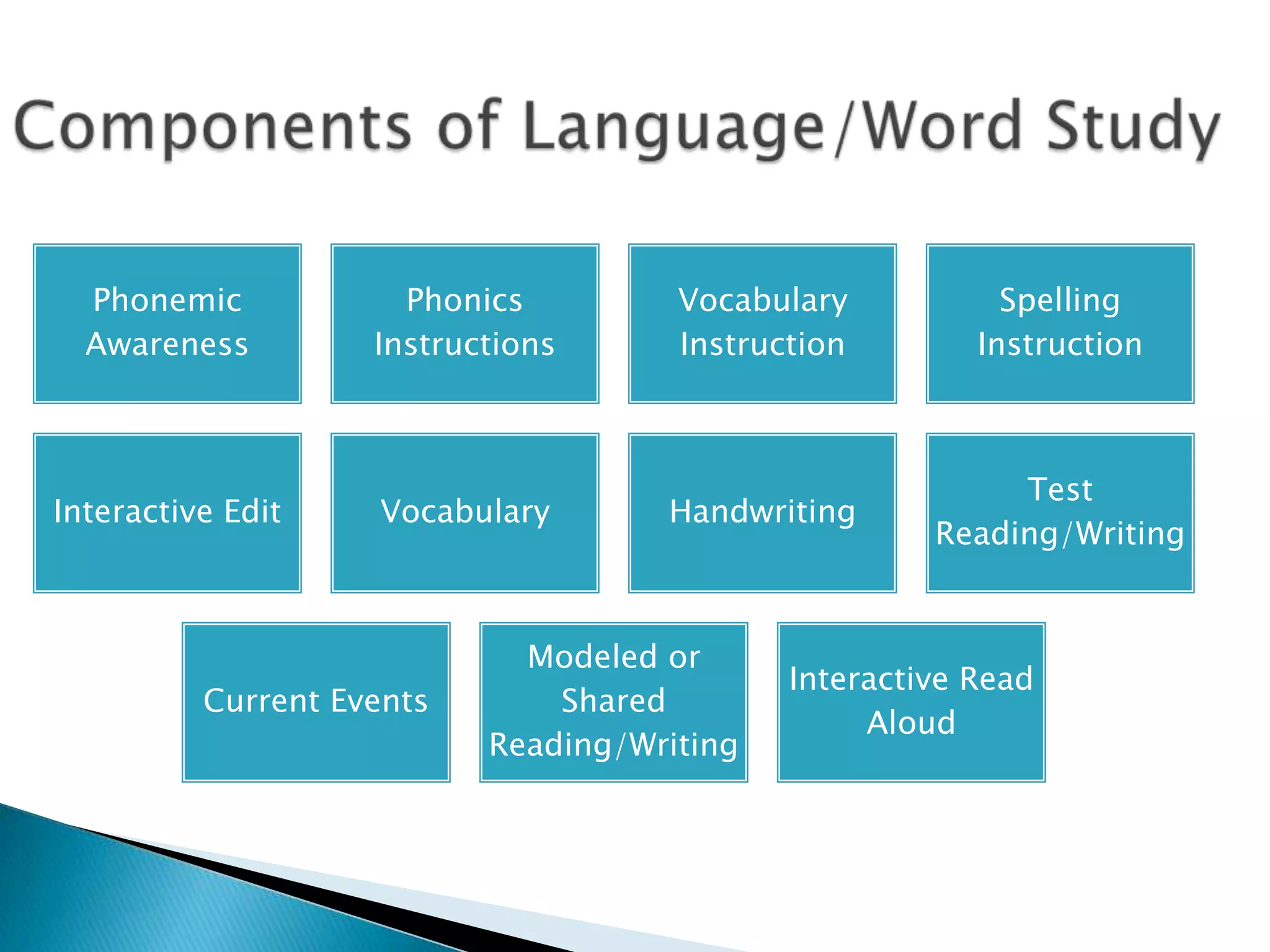 Components of Language/Word Study

Phonemic Awareness

Phonics Instructions

Vocabulary Instruction

Spelling Instruction

Interactive Edit

Vocabulary

Handwriting

Test Reading/Writing

Current Events

Modeled or Shared Reading/Writing

Interactive Read Aloud